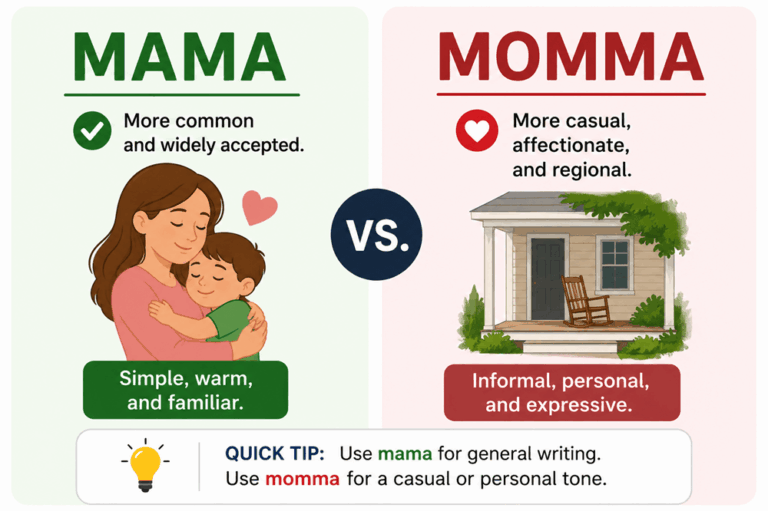 MAMA

More common and widely accepted.

Simple, warm, and familiar.

VS.

MOMMA

More casual, affectionate, and regional.

Informal, personal, and expressive.

QUICK TIP: Use mama for general writing.
Use momma for a casual or personal tone.